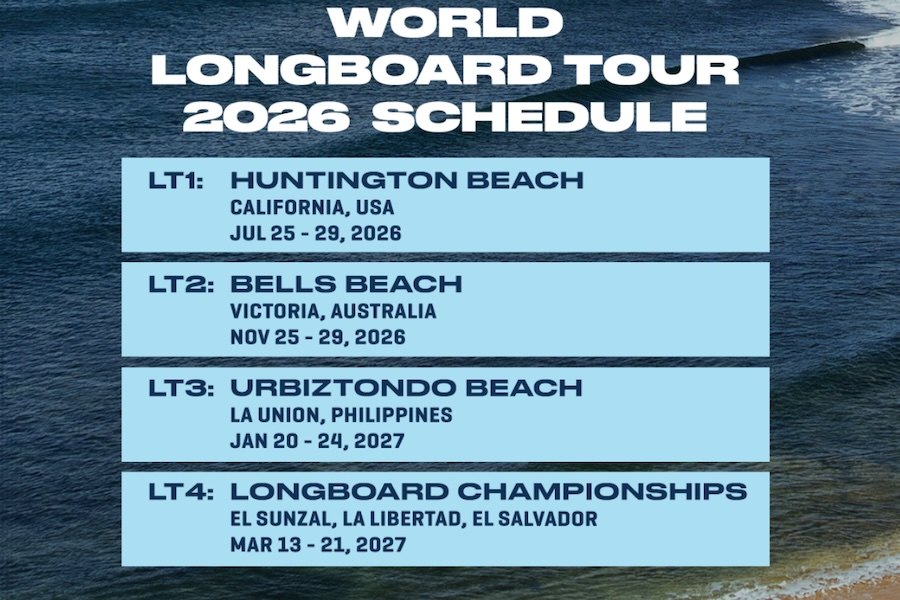 WORLD LONGBOARD TOUR 2026 SCHEDULE

LT1: HUNTINGTON BEACH
CALIFORNIA, USA
JUL 25 - 29, 2026

LT2: BELLS BEACH
VICTORIA, AUSTRALIA
NOV 25 - 29, 2026

LT3: URBIZTONDO BEACH
LA UNION, PHILIPPINES
JAN 20 - 24, 2027

LT4: LONGBOARD CHAMPIONSHIPS
EL SUNZAL, LA LIBERTAD, EL SALVADOR
MAR 13 - 21, 2027